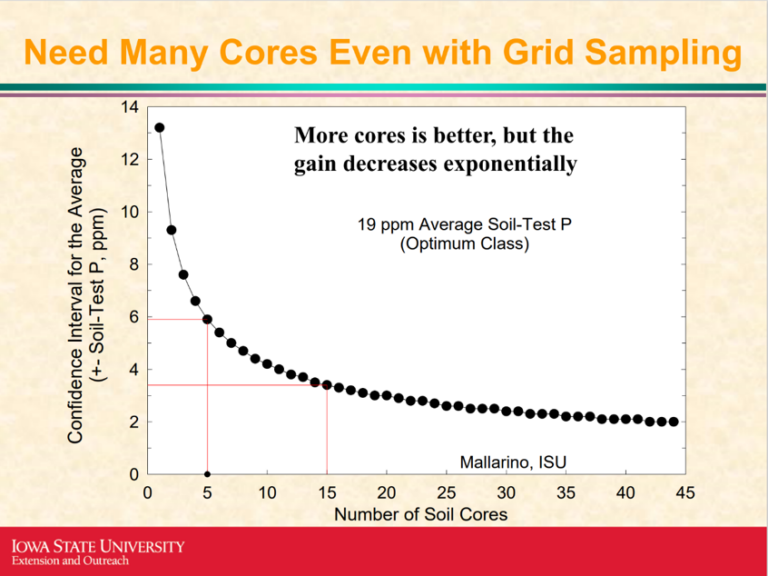 Need Many Cores Even with Grid Sampling

More cores is better, but the gain decreases exponentially

19 ppm Average Soil-Test P
(Optimum Class)

Mallarino, ISU

Confidence Interval for the Average
(+- Soil-Test P, ppm)

14
12
10
8
6
4
2
0

0 5 10 15 20 25 30 35 40 45

Number of Soil Cores

IOWA STATE UNIVERSITY
Extension and Outreach